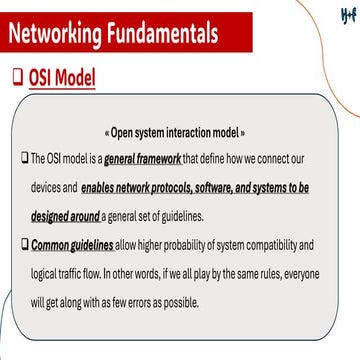 Networking Fundamentals

H+F

❑ OSI Model

« Open system interaction model »

❑ The OSI model is a general framework that define how we connect our devices and enables network protocols, software, and systems to be designed around a general set of guidelines.

❑ Common guidelines allow higher probability of system compatibility and logical traffic flow. In other words, if we all play by the same rules, everyone will get along with as few errors as possible.